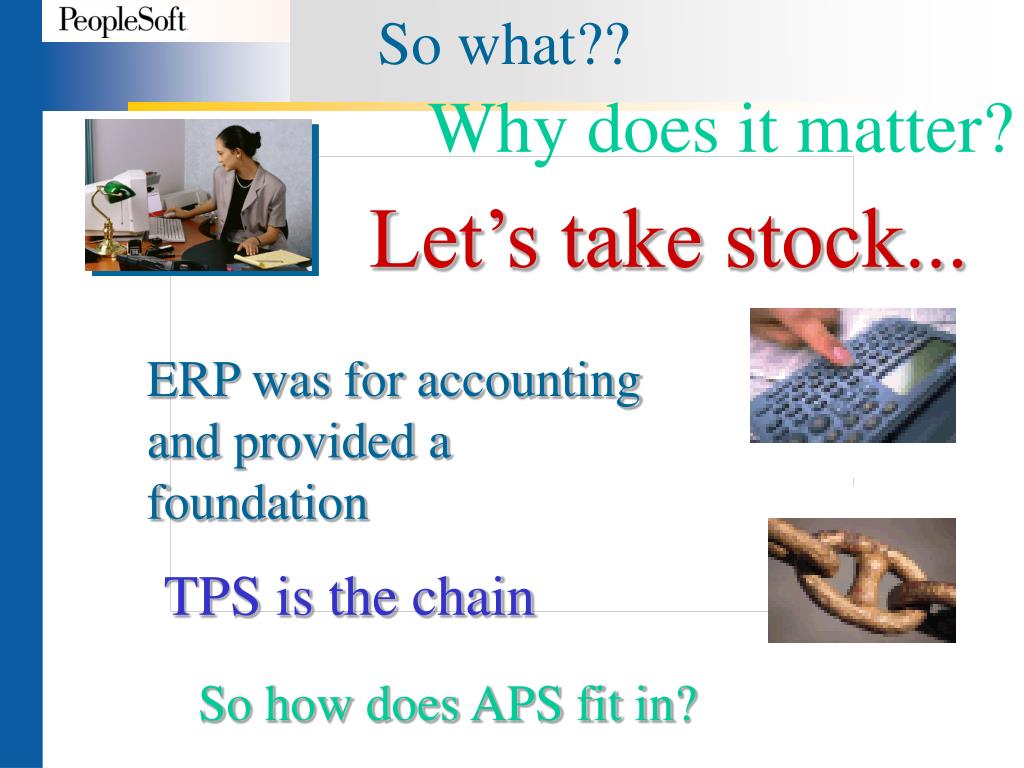 PeopleSoft

So what??

Why does it matter?

Let’s take stock...

ERP was for accounting and provided a foundation

TPS is the chain

So how does APS fit in?